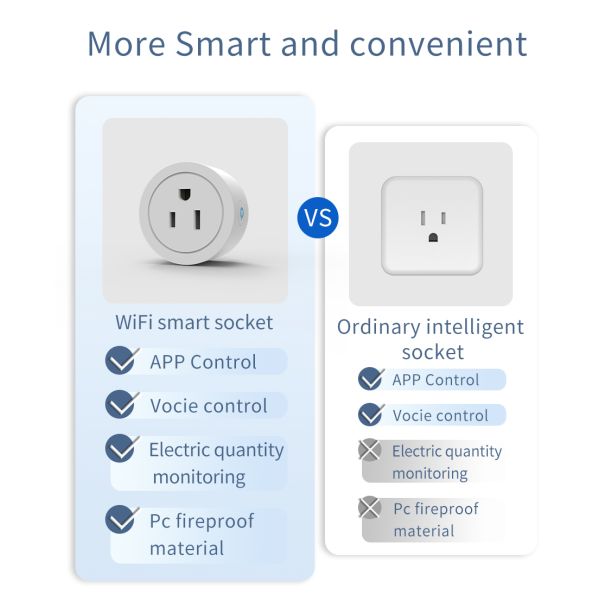 More Smart and convenient

WiFi smart socket

APP Control

Vocie control

Electric quantity monitoring

Pc fireproof material

VS

Ordinary intelligent socket

APP Control

Vocie control

Electric quantity monitoring

Pc fireproof material